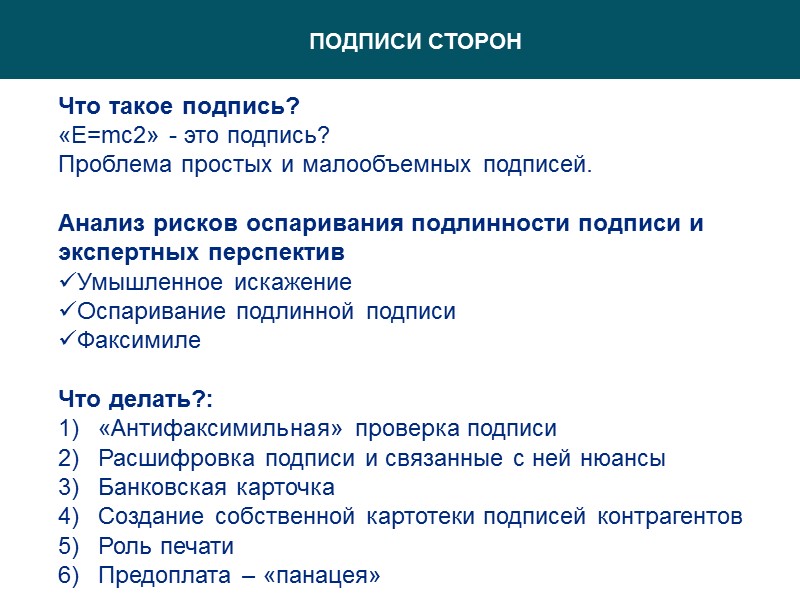 ПОДПИСИ СТОРОН

Что такое подпись?
«E=mc2» - это подпись?
Проблема простых и малообъемных подписей.

Анализ рисков оспаривания подлинности подписи и экспертных перспектив
✓Умышленное искажение
✓Оспаривание подлинной подписи
✓Факсимиле

Что делать?:
1) «Антифаксимильная» проверка подписи
2) Расшифровка подписи и связанные с ней нюансы
3) Банковская карточка
4) Создание собственной картотеки подписей контрагентов
5) Роль печати
6) Предоплата – «панацея»